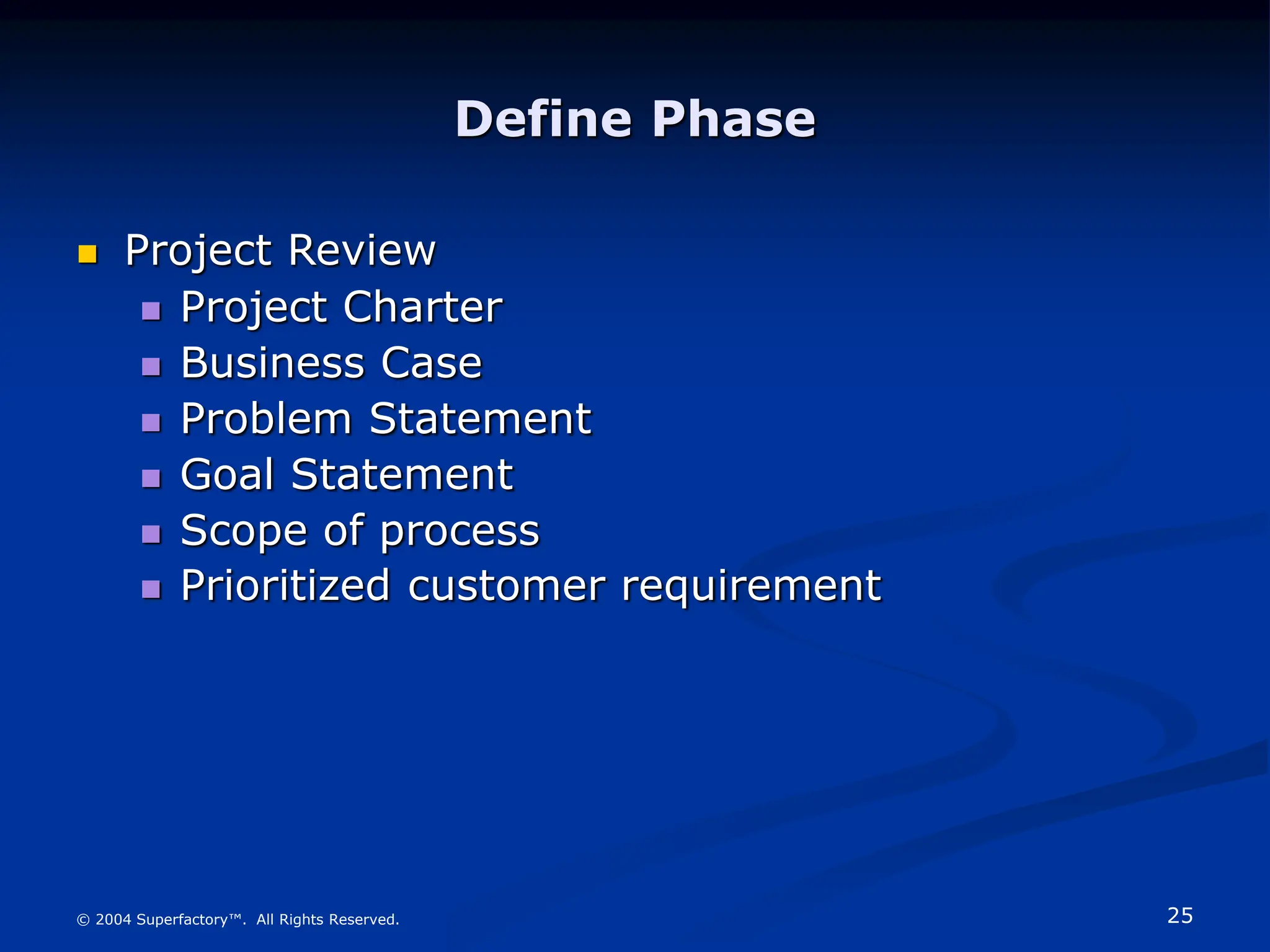 Define Phase

- Project Review
  - Project Charter
  - Business Case
  - Problem Statement
  - Goal Statement
  - Scope of process
  - Prioritized customer requirement

© 2004 Superfactory™. All Rights Reserved.

25